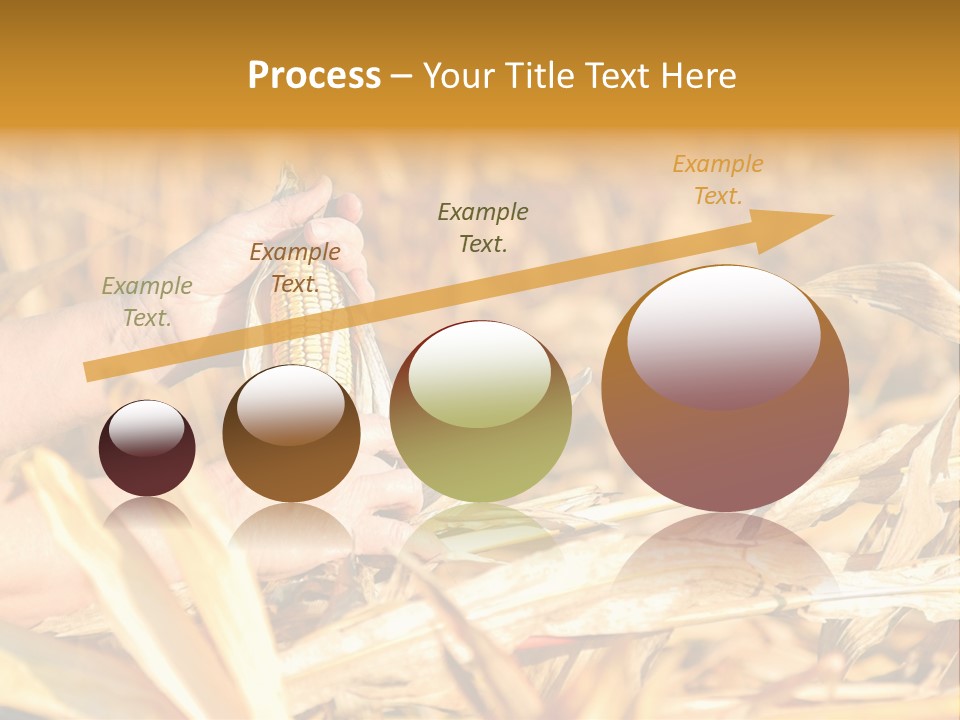 Process – Your Title Text Here

Example Text.

Example Text.

Example Text.

Example Text.